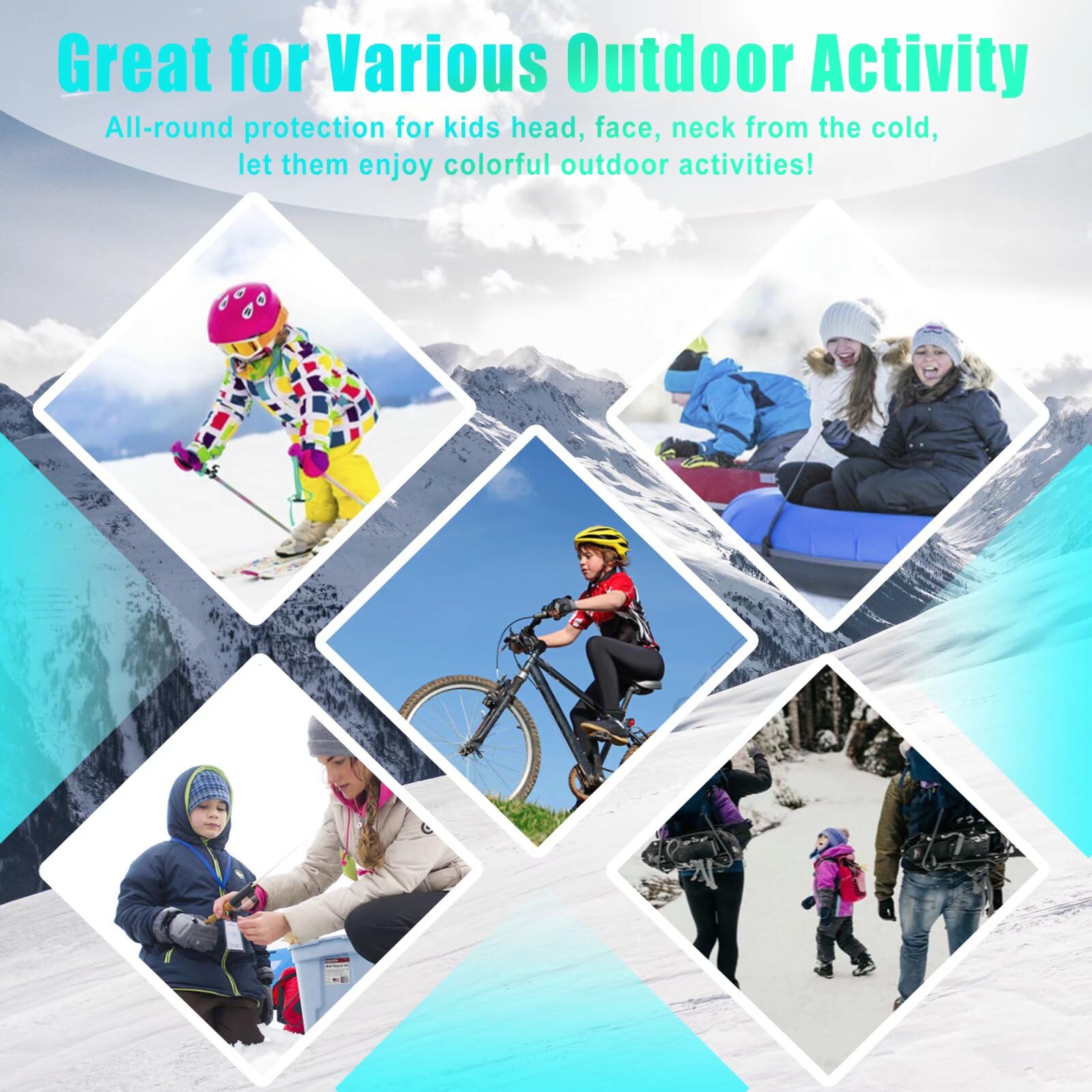 Great for Various Outdoor Activity

All-round protection for kids head, face, neck from the cold, let them enjoy colorful outdoor activities!